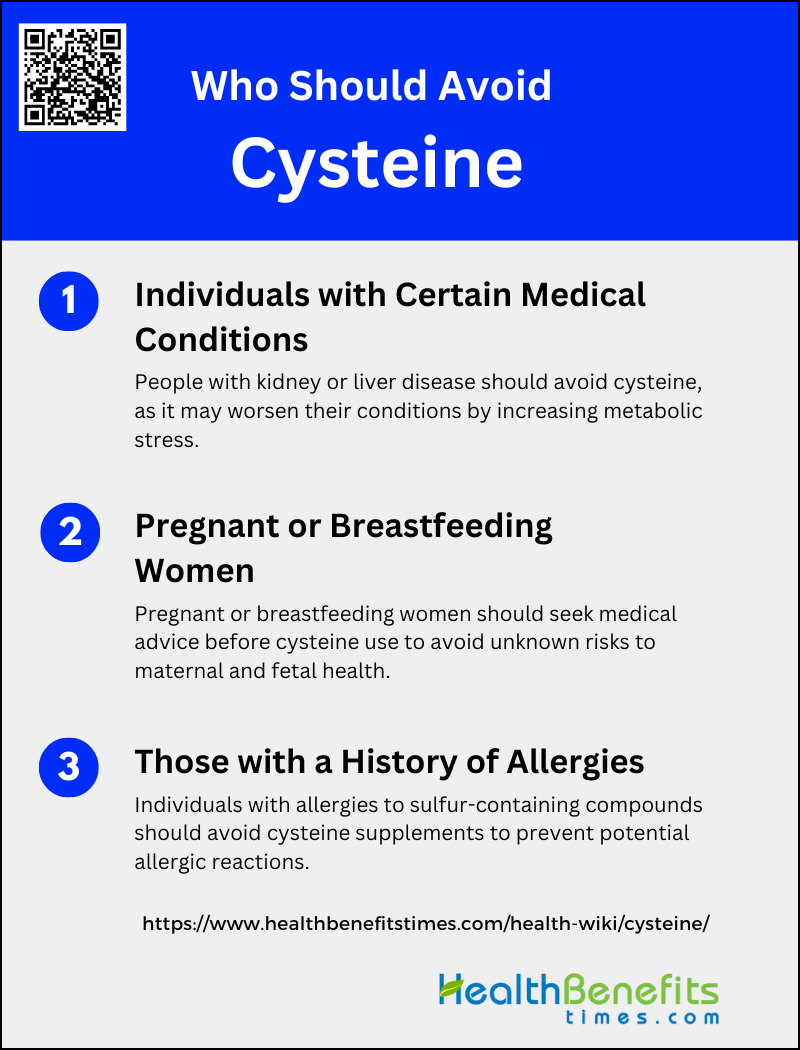 Who Should Avoid
Cysteine

1
Individuals with Certain Medical Conditions
People with kidney or liver disease should avoid cysteine, as it may worsen their conditions by increasing metabolic stress.

2
Pregnant or Breastfeeding Women
Pregnant or breastfeeding women should seek medical advice before cysteine use to avoid unknown risks to maternal and fetal health.

3
Those with a History of Allergies
Individuals with allergies to sulfur-containing compounds should avoid cysteine supplements to prevent potential allergic reactions.

https://www.healthbenefitstimes.com/health-wiki/cysteine/

HealthBenefits
times.com